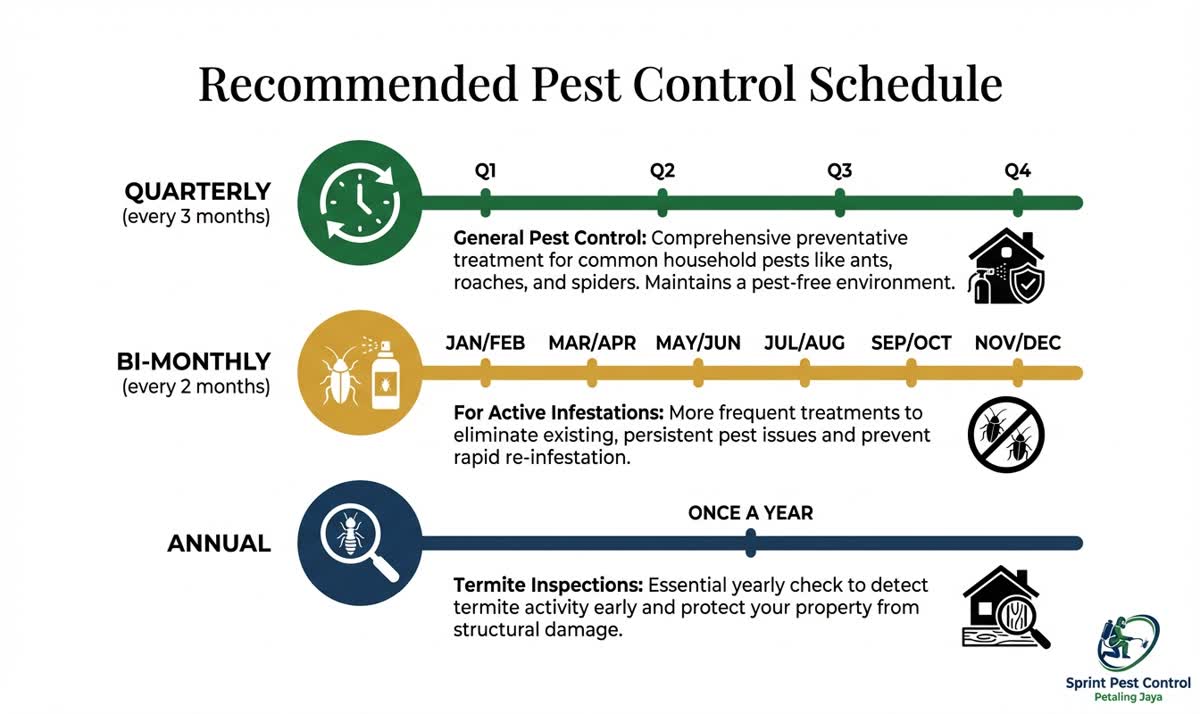 Recommended Pest Control Schedule

QUARTERLY
(every 3 months)

Q1 Q2 Q3 Q4

General Pest Control: Comprehensive preventative treatment for common household pests like ants, roaches, and spiders. Maintains a pest-free environment.

BI-MONTHLY
(every 2 months)

JAN/FEB MAR/APR MAY/JUN JUL/AUG SEP/OCT NOV/DEC

For Active Infestations: More frequent treatments to eliminate existing, persistent pest issues and prevent rapid re-infestation.

ANNUAL

ONCE A YEAR

Termite Inspections: Essential yearly check to detect termite activity early and protect your property from structural damage.

Sprint Pest Control
Petaling Jaya